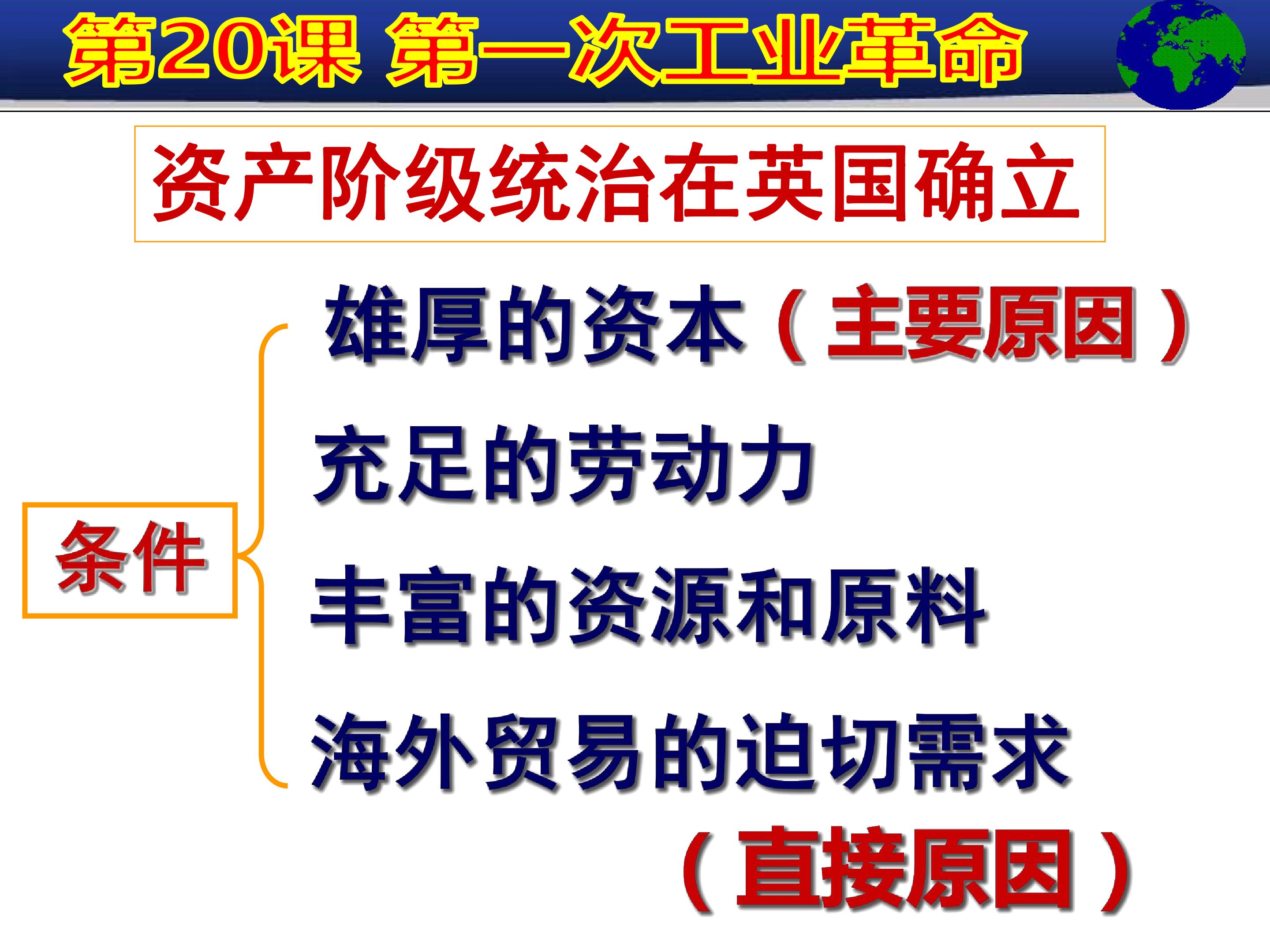 第20课 第一次工业革命

资产阶级统治在英国确立

条件

雄厚的资本（主要原因）

充足的劳动力

丰富的资源和原料

海外贸易的迫切需求

（直接原因）